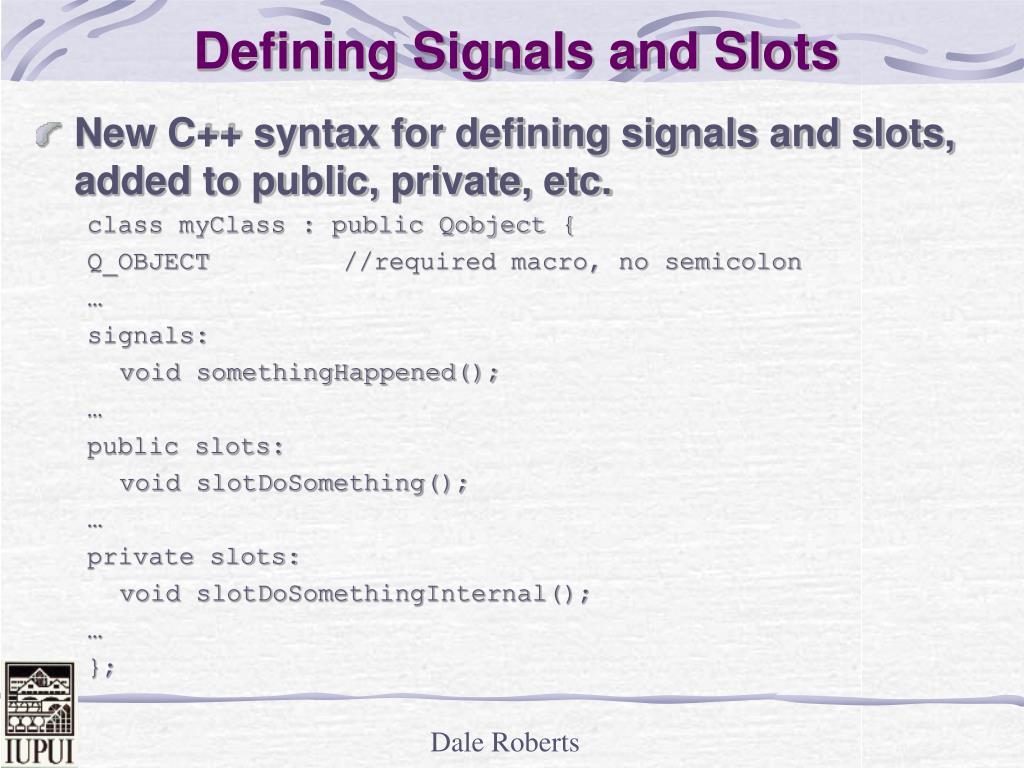 Defining Signals and Slots

New C++ syntax for defining signals and slots, added to public, private, etc.

class myClass : public Qobject {
Q_OBJECT //required macro, no semicolon
…
signals:
void somethingHappened();
…
public slots:
void slotDoSomething();
…
private slots:
void slotDoSomethingInternal();
…
};

IUPUI

Dale Roberts